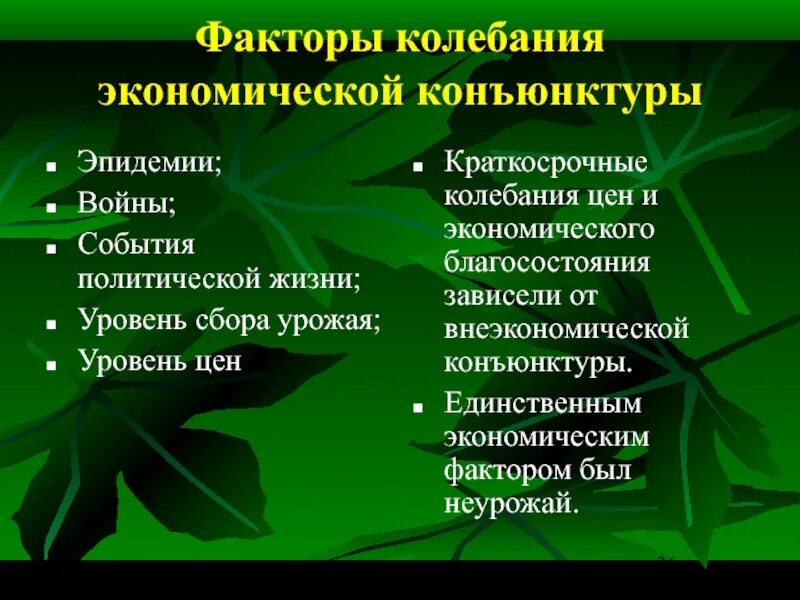 Факторы колебания экономической конъюнктуры

- Эпидемии;
- Войны;
- События политической жизни;
- Уровень сбора урожая;
- Уровень цен

- Краткосрочные колебания цен и экономического благосостояния зависели от внеэкономической конъюнктуры.
- Единственным экономическим фактором был неурожай.